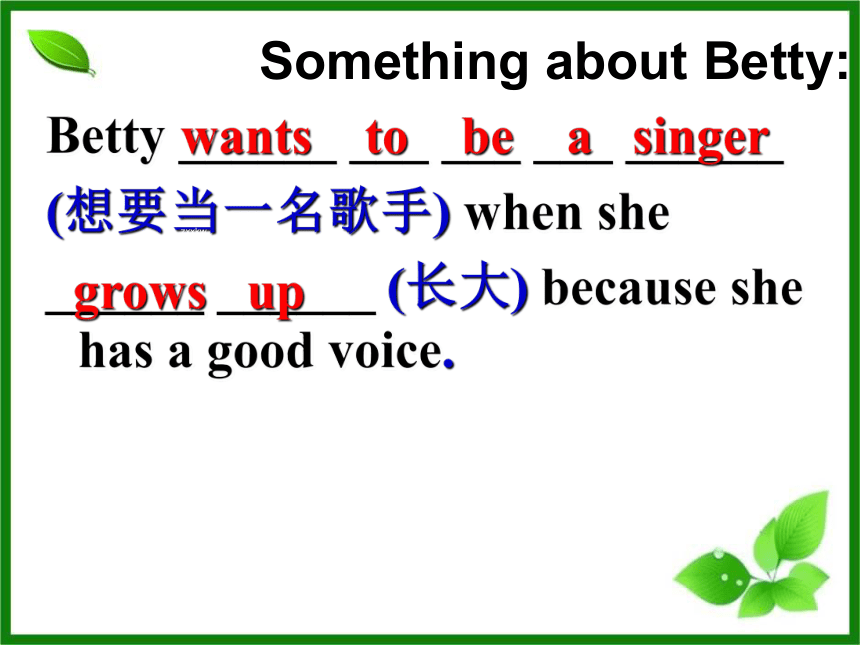 Something about Betty:

Betty wants to be a singer (想要当一名歌手) when she grows up (长大) because she has a good voice.